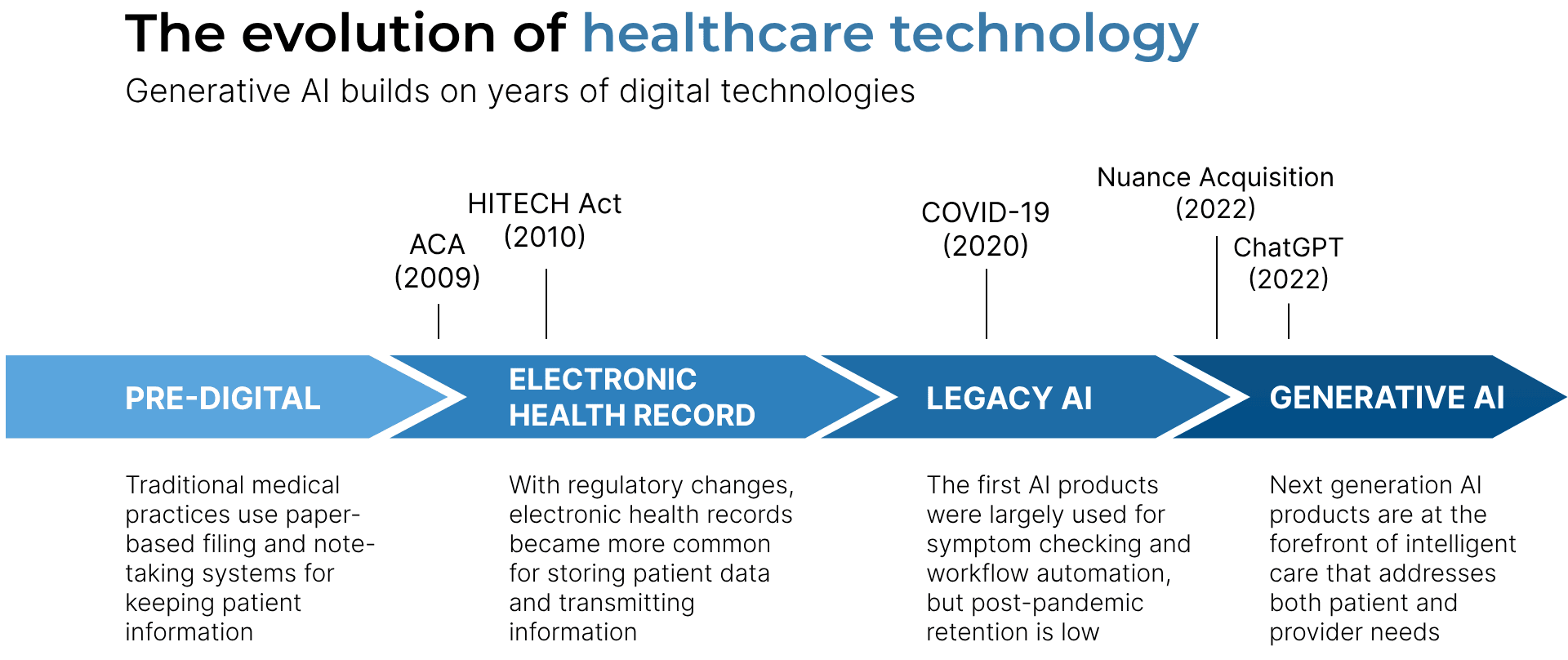 The evolution of healthcare technology

Generative AI builds on years of digital technologies

ACA (2009)

HITECH Act (2010)

COVID-19 (2020)

Nuance Acquisition (2022)

ChatGPT (2022)

PRE-DIGITAL

ELECTRONIC HEALTH RECORD

LEGACY AI

GENERATIVE AI

Traditional medical practices use paper-based filing and note-taking systems for keeping patient information

With regulatory changes, electronic health records became more common for storing patient data and transmitting information

The first AI products were largely used for symptom checking and workflow automation, but post-pandemic retention is low

Next generation AI products are at the forefront of intelligent care that addresses both patient and provider needs